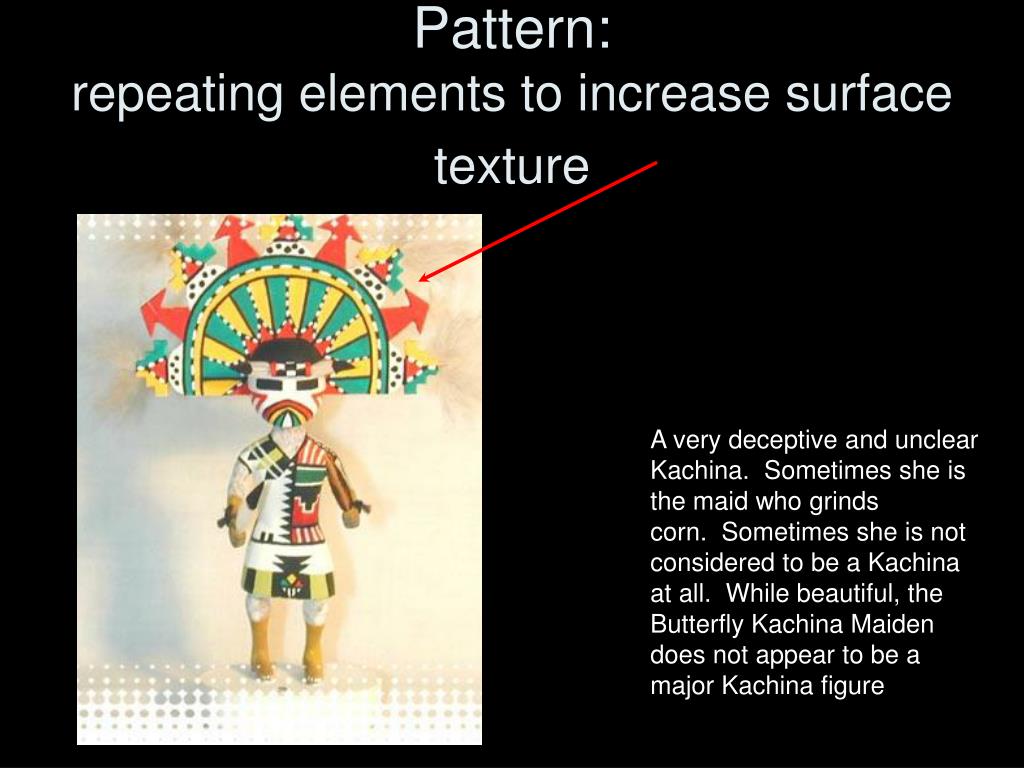 Pattern:
repeating elements to increase surface texture

A very deceptive and unclear Kachina. Sometimes she is the maid who grinds corn. Sometimes she is not considered to be a Kachina at all. While beautiful, the Butterfly Kachina Maiden does not appear to be a major Kachina figure